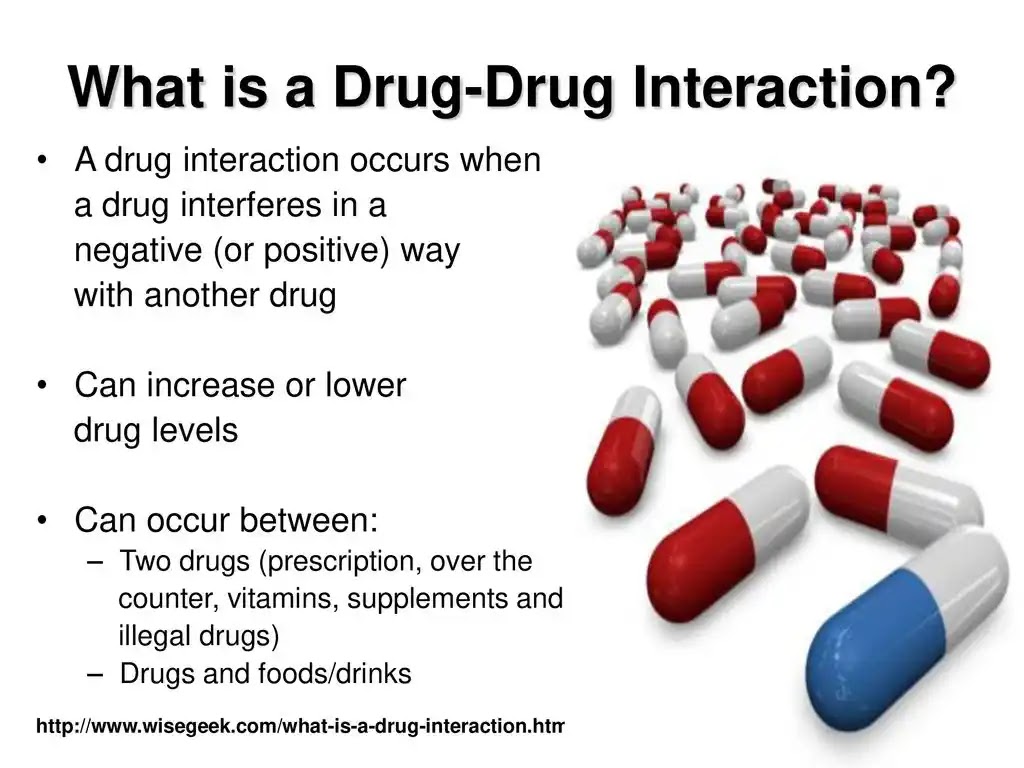 What is a Drug-Drug Interaction?

• A drug interaction occurs when a drug interferes in a negative (or positive) way with another drug

• Can increase or lower drug levels

• Can occur between:
– Two drugs (prescription, over the counter, vitamins, supplements and illegal drugs)
– Drugs and foods/drinks

http://www.wisegeek.com/what-is-a-drug-interaction.htm